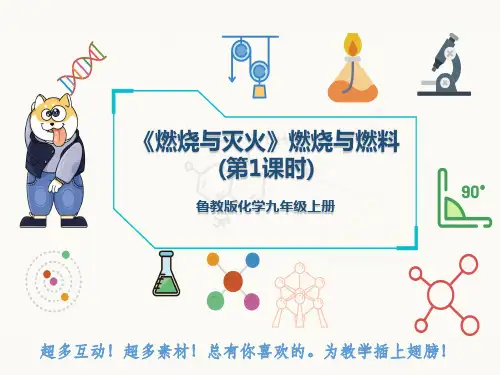 《燃烧与灭火》燃烧与燃料
(第1课时)

鲁教版化学九年级上册

90°

超多互动！超多素材！总有你喜欢的。为教学插上翅膀！